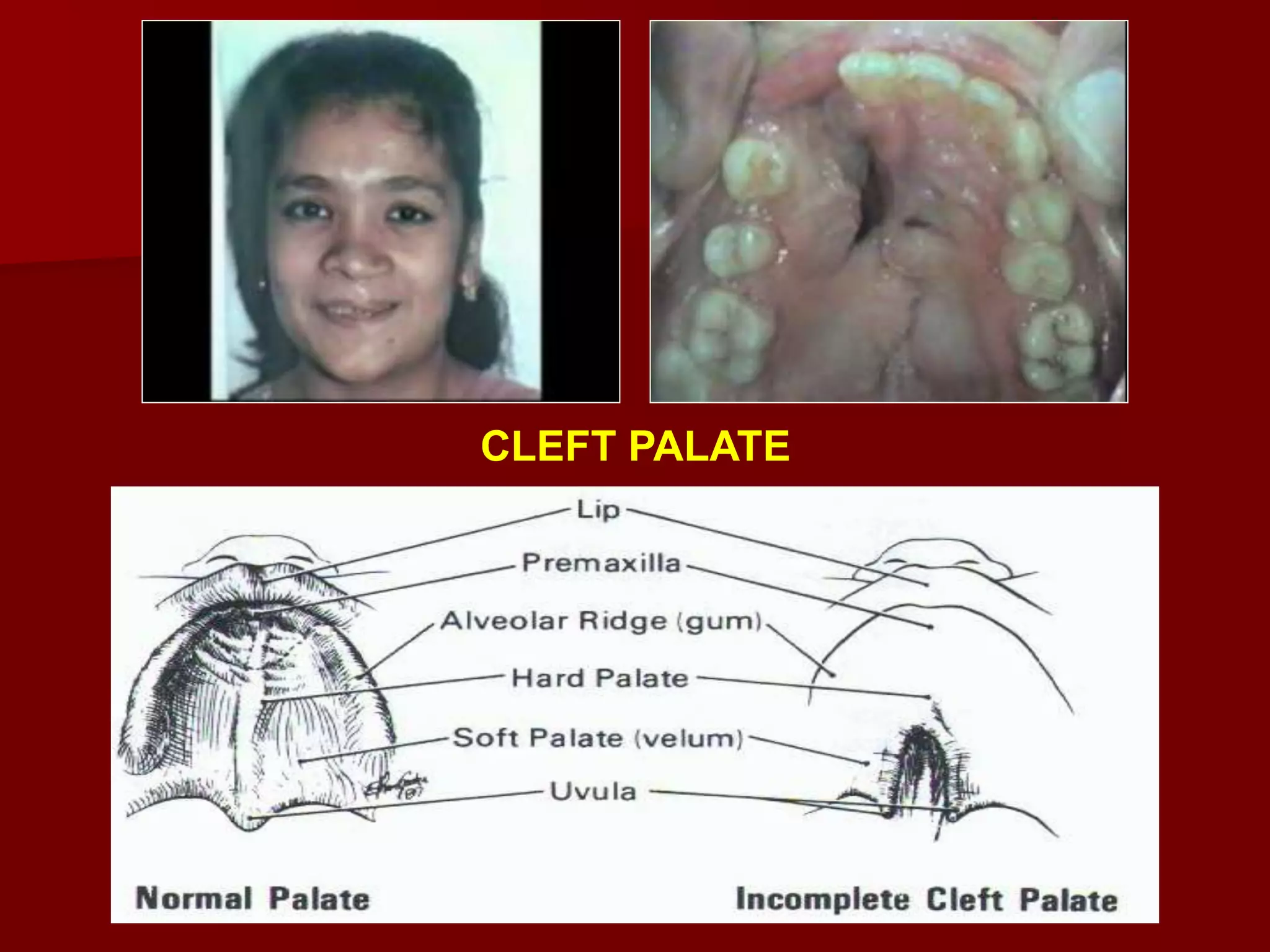 CLEFT PALATE

Lip

Premaxilla

Alveolar Ridge (gum)

Hard Palate

Soft Palate (velum)

Uvula

Normal Palate

Incomplete Cleft Palate